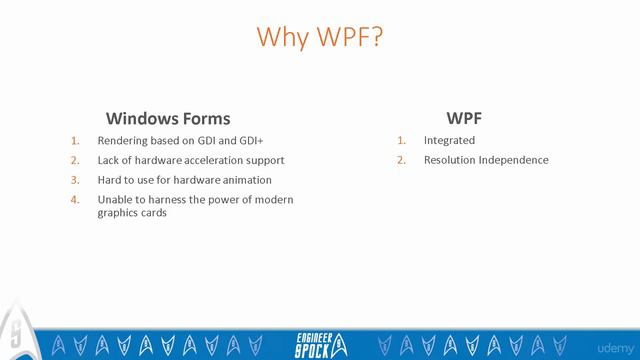 Why WPF?

Windows Forms

1. Rendering based on GDI and GDI+
2. Lack of hardware acceleration support
3. Hard to use for hardware animation
4. Unable to harness the power of modern graphics cards

WPF

1. Integrated
2. Resolution Independence

ENGINEER SPOCK

udemy